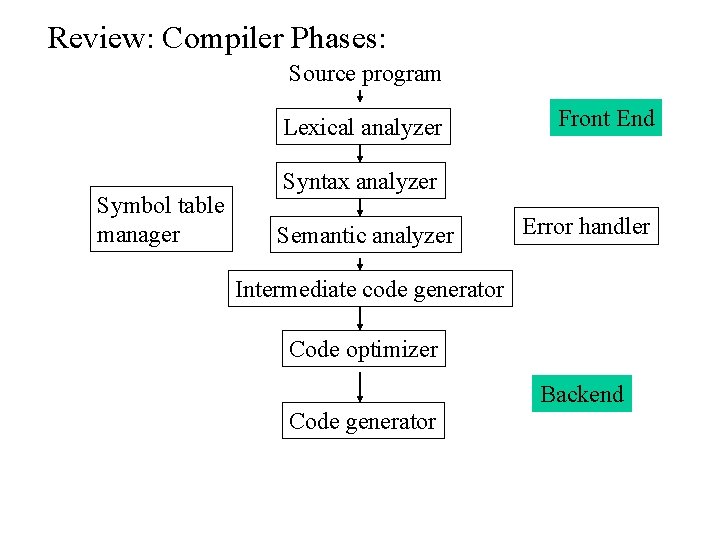 Review: Compiler Phases:

Source program

Lexical analyzer

Front End

Syntax analyzer

Symbol table manager

Semantic analyzer

Error handler

Intermediate code generator

Code optimizer

Backend

Code generator